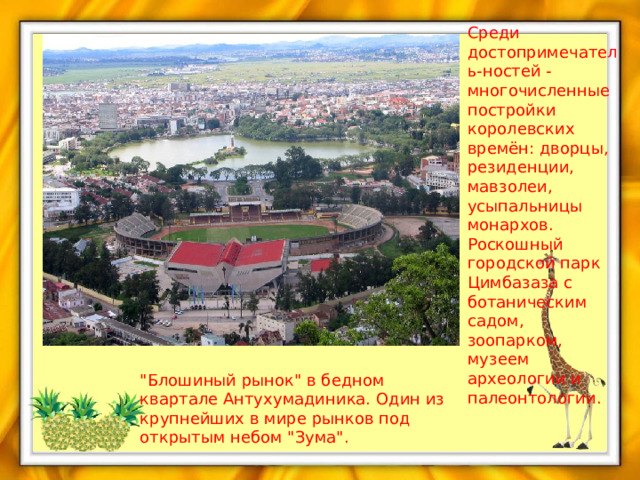 Среди достопримечатель-ностей - многочисленные постройки королевских времён: дворцы, резиденции, мавзолеи, усыпальницы монархов. Роскошный городской парк Цимбазаза с ботаническим садом, зоопарком, музеем археологии и палеонтологии.

"Блошиный рынок" в бедном квартале Антухумадиника. Один из крупнейших в мире рынков под открытым небом "Зума".